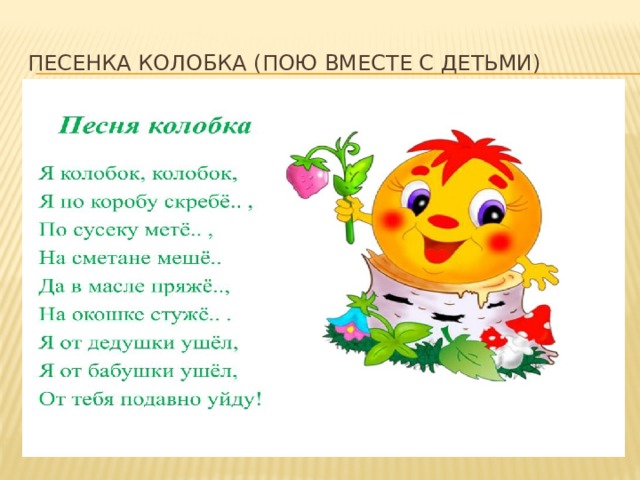 ПЕСЕНКА КОЛОБКА (ПОЮ ВМЕСТЕ С ДЕТЬМИ)

Песня колобка

Я колобок, колобок,
Я по коробу скребё.. ,
По сусеку метё.. ,
На сметане мешё..
Да в масле пряжё..,
На окошке стужё.. .
Я от дедушки ушёл,
Я от бабушки ушёл,
От тебя подавно уйду!